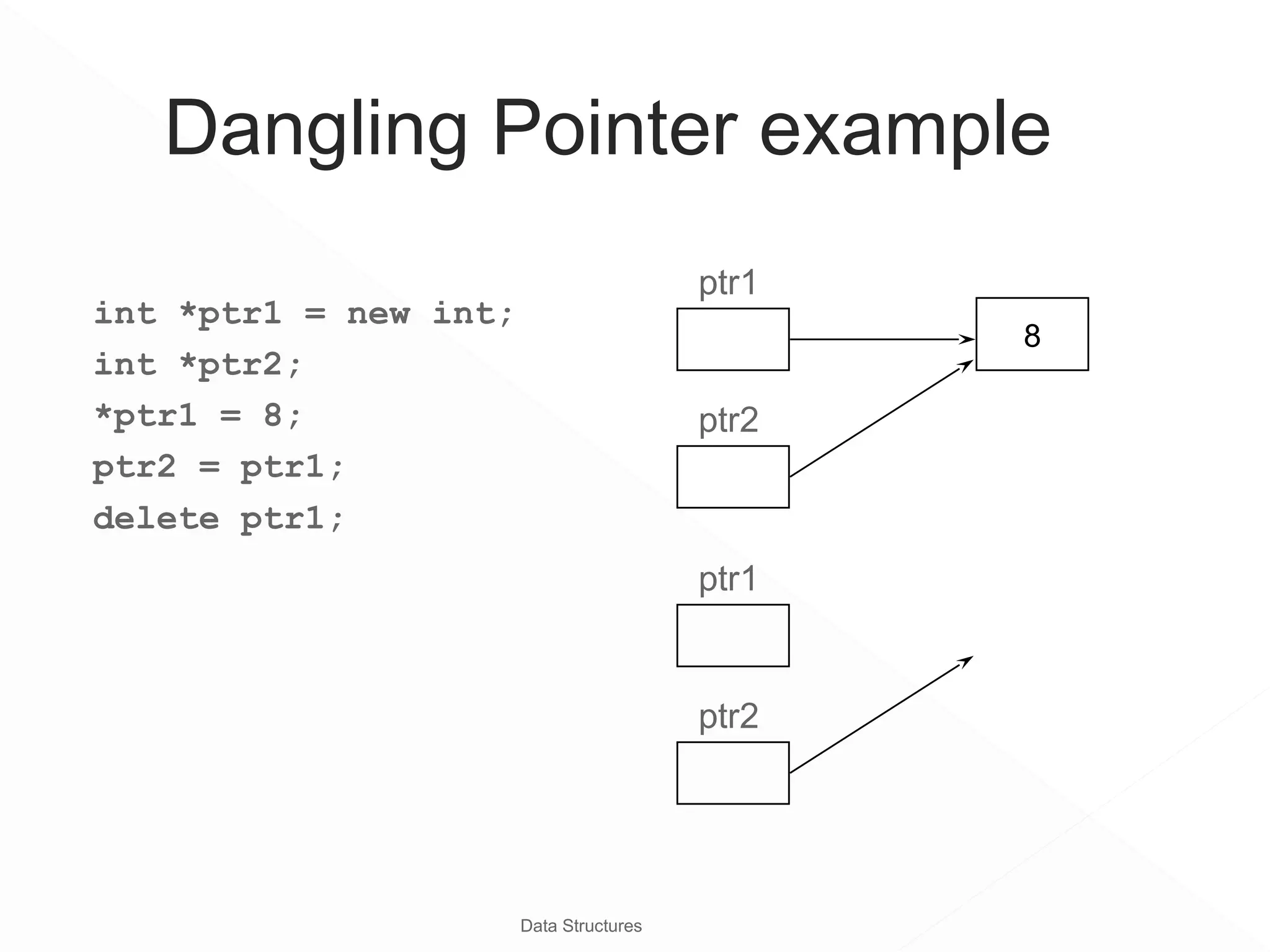 Dangling Pointer example

int *ptr1 = new int;
int *ptr2;
*ptr1 = 8;
ptr2 = ptr1;
delete ptr1;

ptr1

8

ptr2

ptr1

ptr2

Data Structures